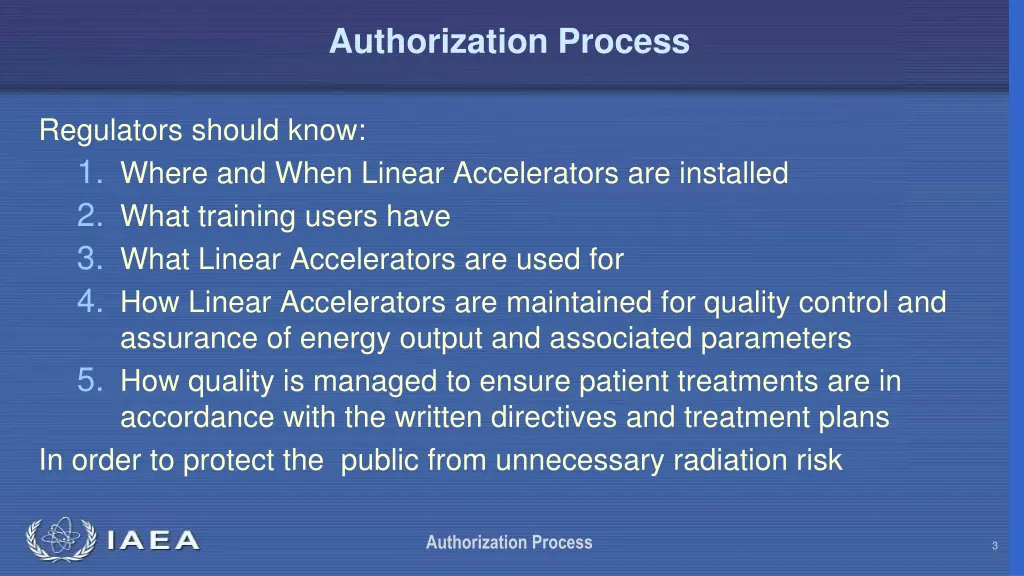 Authorization Process

Regulators should know:
1. Where and When Linear Accelerators are installed
2. What training users have
3. What Linear Accelerators are used for
4. How Linear Accelerators are maintained for quality control and assurance of energy output and associated parameters
5. How quality is managed to ensure patient treatments are in accordance with the written directives and treatment plans
In order to protect the public from unnecessary radiation risk

IAEA

Authorization Process

3